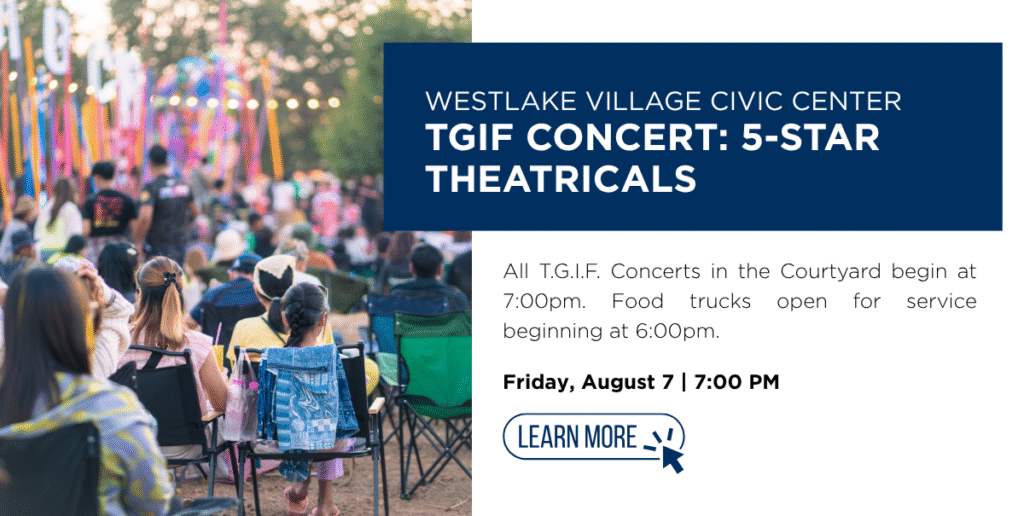 WESTLAKE VILLAGE CIVIC CENTER
TGIF CONCERT: 5-STAR THEATRICALS

All T.G.I.F. Concerts in the Courtyard begin at 7:00pm. Food trucks open for service beginning at 6:00pm.

Friday, August 7 | 7:00 PM

LEARN MORE